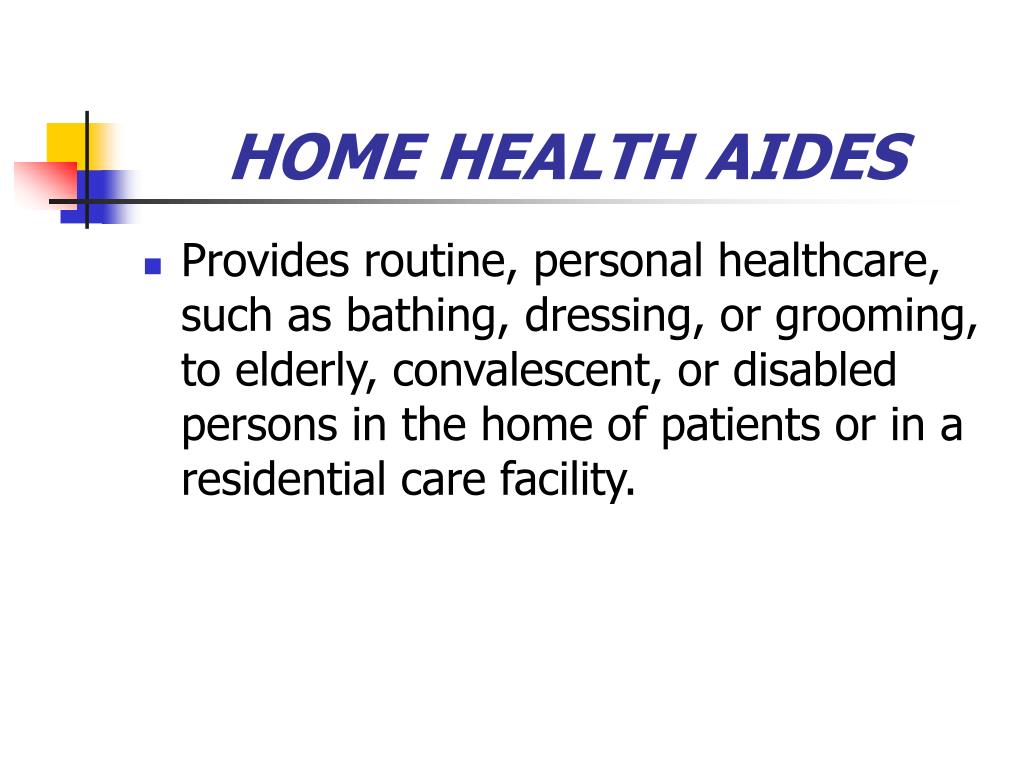 HOME HEALTH AIDES

- Provides routine, personal healthcare, such as bathing, dressing, or grooming, to elderly, convalescent, or disabled persons in the home of patients or in a residential care facility.